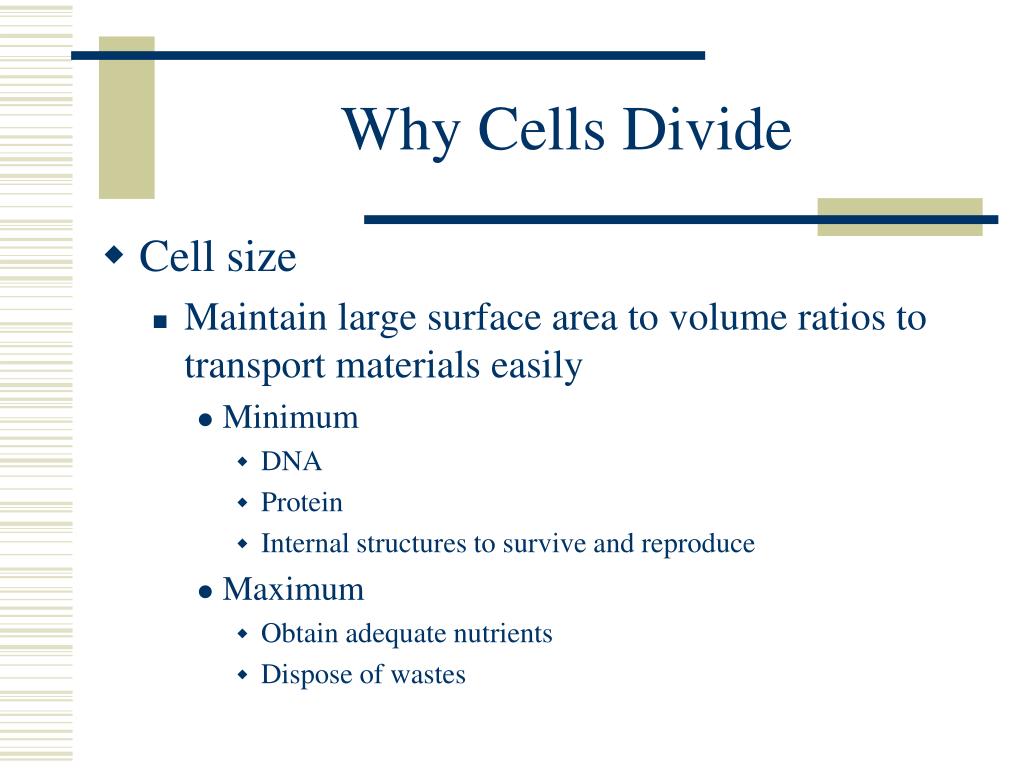 Why Cells Divide

Cell size

Maintain large surface area to volume ratios to transport materials easily

Minimum

DNA

Protein

Internal structures to survive and reproduce

Maximum

Obtain adequate nutrients

Dispose of wastes